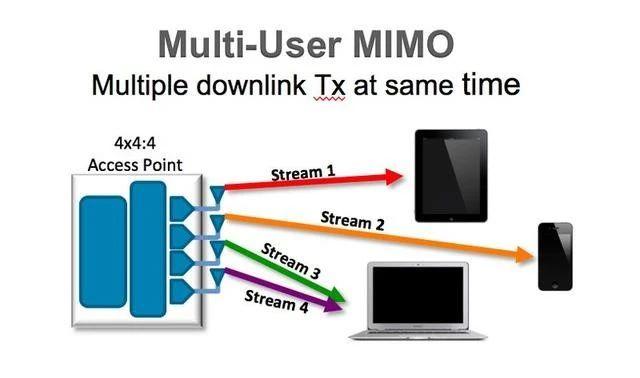 Multi-User MIMO

Multiple downlink Tx at same time

4x4:4
Access Point

Stream 1

Stream 2

Stream 3

Stream 4